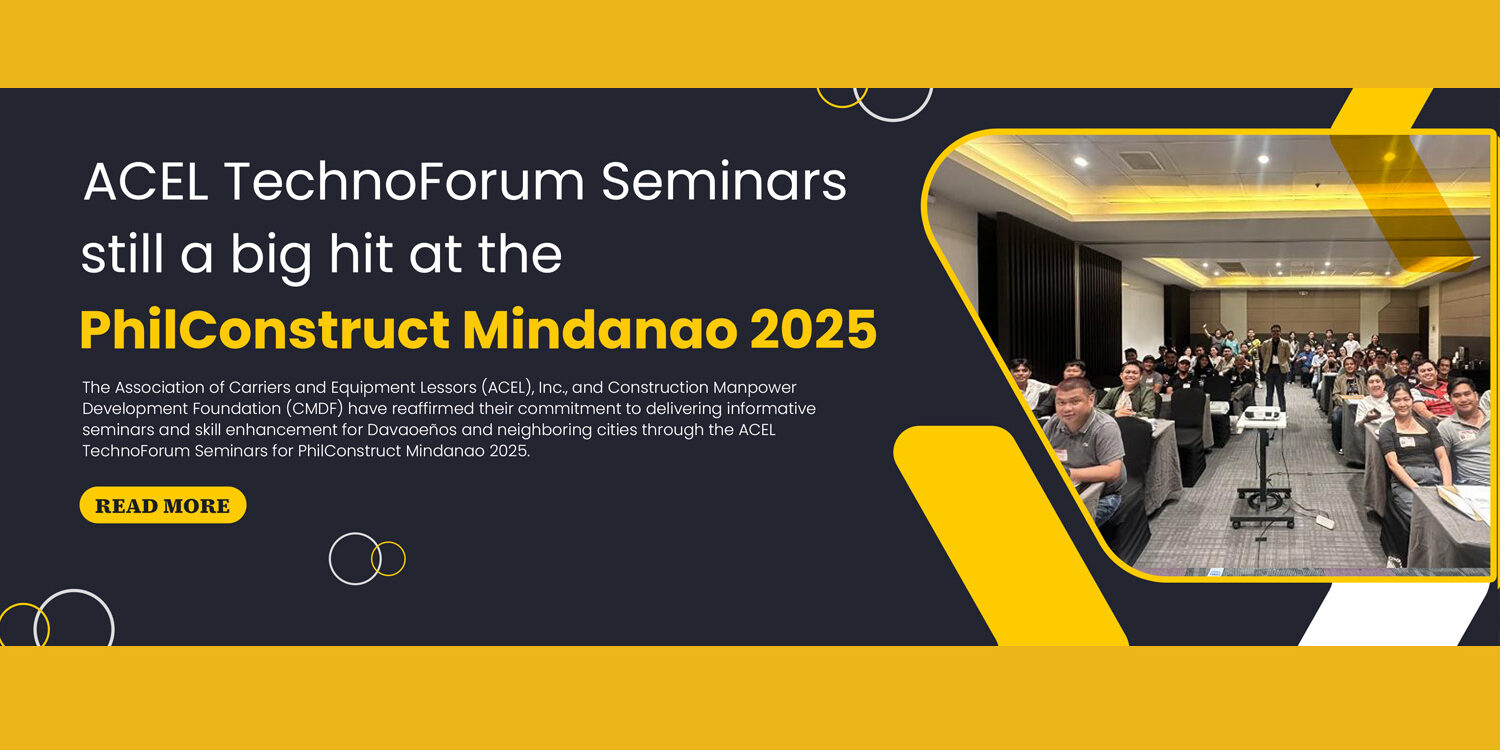 ACEL TechnoForum Seminars still a big hit at the

PhilConstruct Mindanao 2025

The Association of Carriers and Equipment Lessors (ACEL), Inc., and Construction Manpower Development Foundation (CMDF) have reaffirmed their commitment to delivering informative seminars and skill enhancement for Davaoeños and neighboring cities through the ACEL TechnoForum Seminars for PhilConstruct Mindanao 2025.

READ MORE